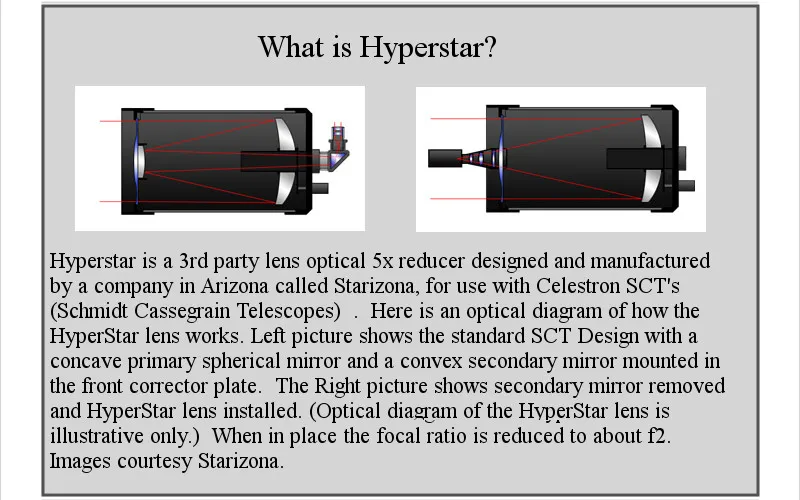 What is Hyperstar?

Hyperstar is a 3rd party lens optical 5x reducer designed and manufactured by a company in Arizona called Starizona, for use with Celestron SCT's (Schmidt Cassegrain Telescopes) . Here is an optical diagram of how the HyperStar lens works. Left picture shows the standard SCT Design with a concave primary spherical mirror and a convex secondary mirror mounted in the front corrector plate. The Right picture shows secondary mirror removed and HyperStar lens installed. (Optical diagram of the HyperStar lens is illustrative only.) When in place the focal ratio is reduced to about f2. Images courtesy Starizona.